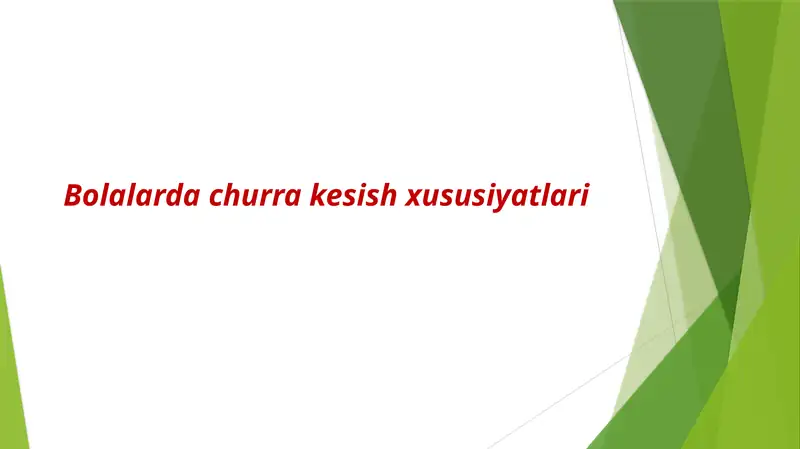 Bolalarda churra kesish xususiyatlari